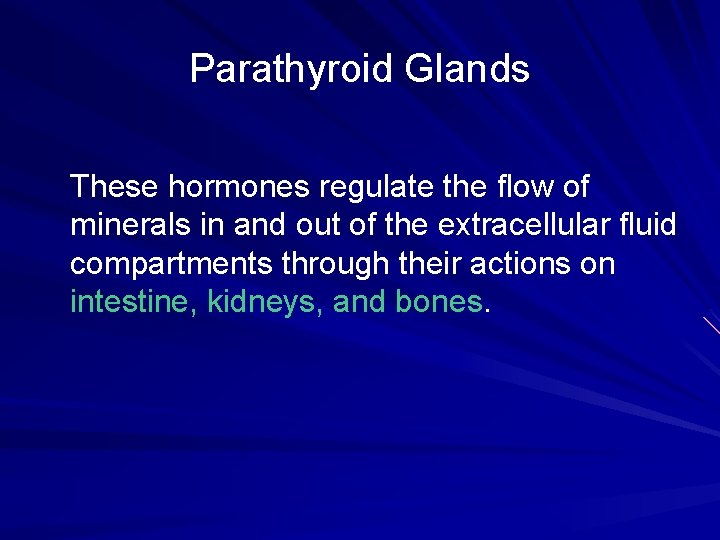 Parathyroid Glands

These hormones regulate the flow of minerals in and out of the extracellular fluid compartments through their actions on intestine, kidneys, and bones.